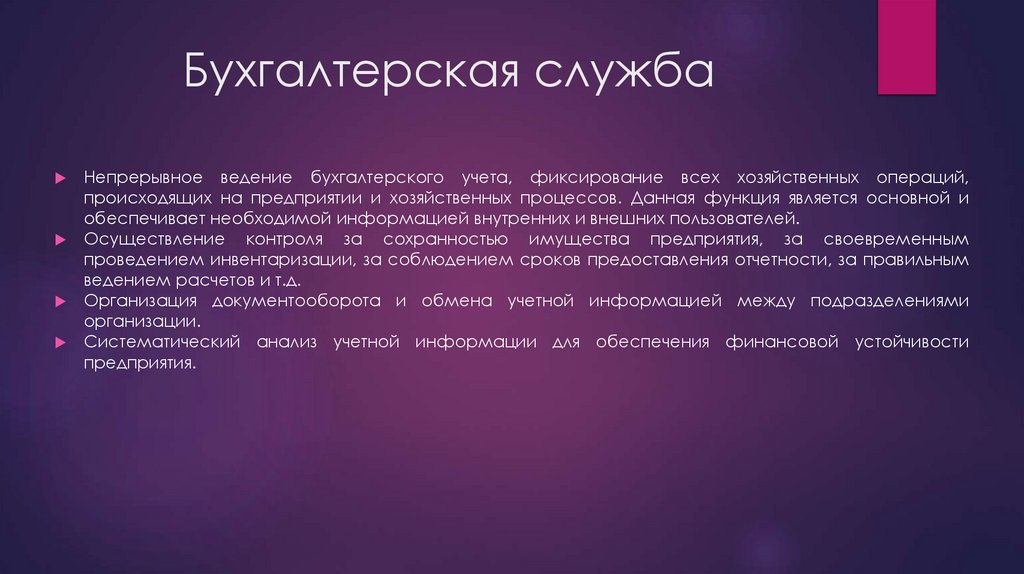 Бухгалтерская служба

Непрерывное ведение бухгалтерского учета, фиксирование всех хозяйственных операций, происходящих на предприятии и хозяйственных процессов. Данная функция является основной и обеспечивает необходимой информацией внутренних и внешних пользователей.

Осуществление контроля за сохранностью имущества предприятия, за своевременным проведением инвентаризации, за соблюдением сроков предоставления отчетности, за правильным ведением расчетов и т.д.

Организация документооборота и обмена учетной информацией между подразделениями организации.

Систематический анализ учетной информации для обеспечения финансовой устойчивости предприятия.